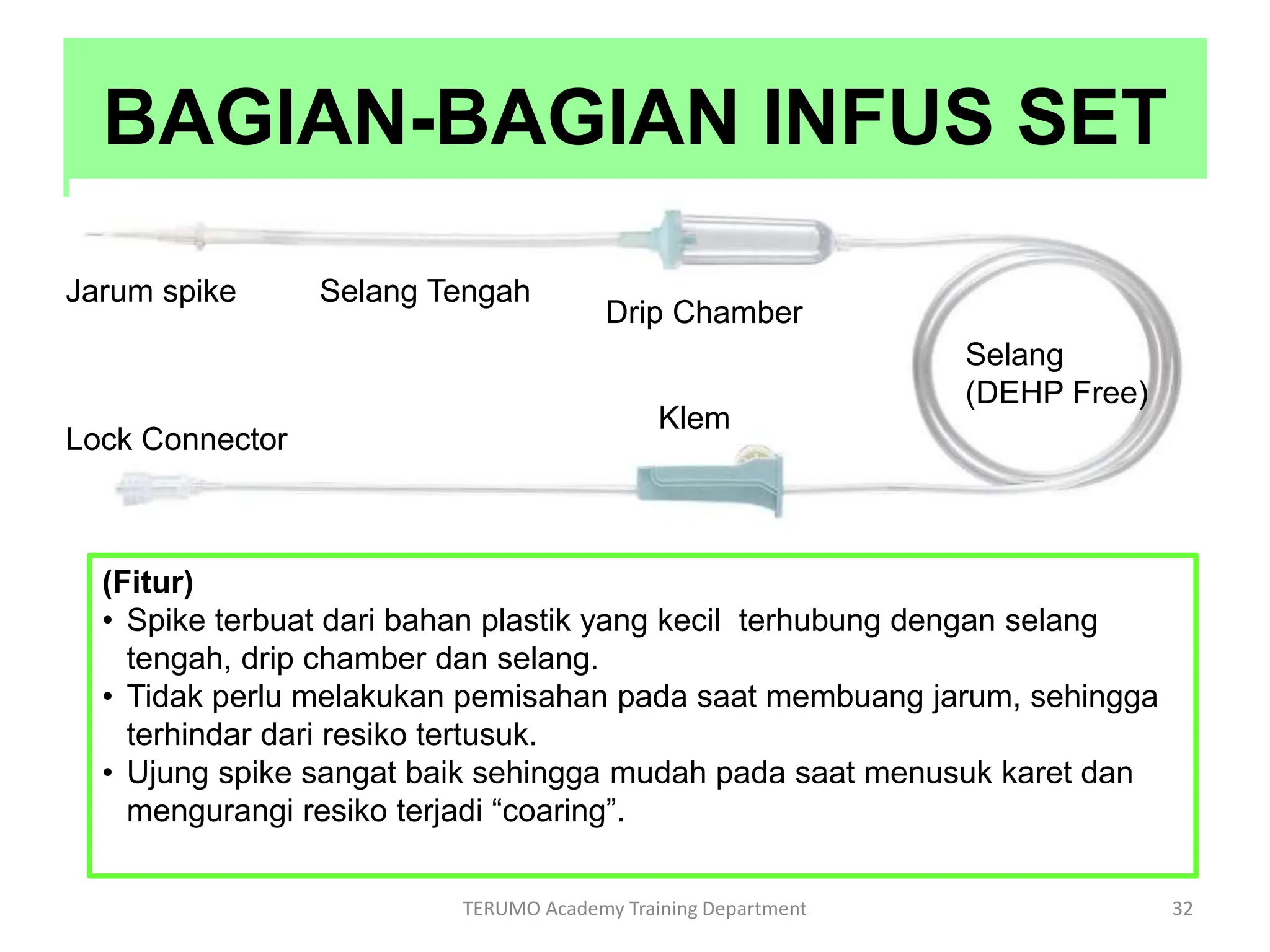 BAGIAN-BAGIAN INFUS SET

Jarum spike

Selang Tengah

Drip Chamber

Selang
(DEHP Free)

Klem

Lock Connector

(Fitur)
• Spike terbuat dari bahan plastik yang kecil terhubung dengan selang tengah, drip chamber dan selang.
• Tidak perlu melakukan pemisahan pada saat membuang jarum, sehingga terhindar dari resiko tertusuk.
• Ujung spike sangat baik sehingga mudah pada saat menusuk karet dan mengurangi resiko terjadi “coaring”.

TERUMO Academy Training Department

32